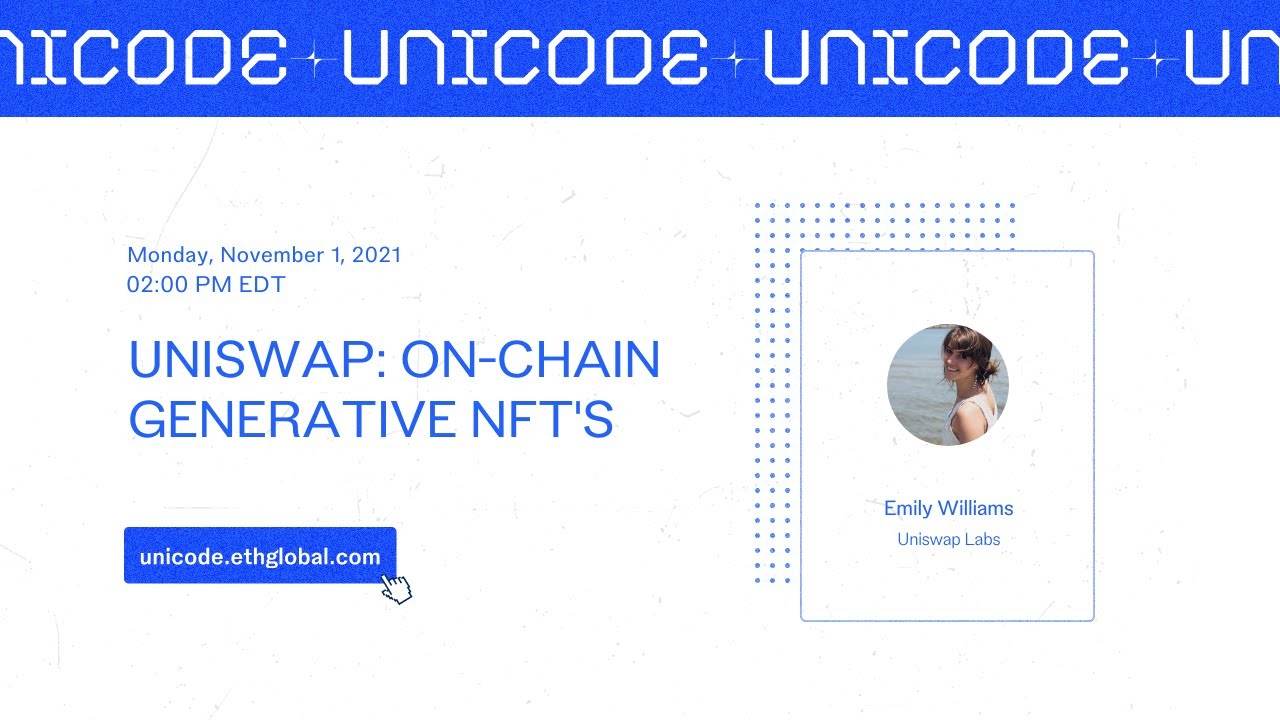 NICODE UNICODE UNICODE UN

Monday, November 1, 2021
02:00 PM EDT

UNISWAP: ON-CHAIN GENERATIVE NFT'S

unicode.ethglobal.com

Emily Williams
Uniswap Labs